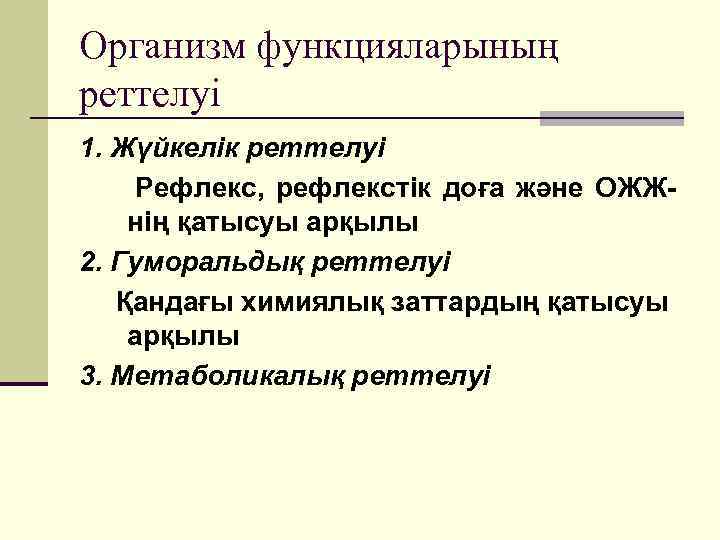 Организм функцияларының реттелуі

1. Жүйкелік реттелуі

Рефлекс, рефлекстік доға және ОЖЖ-нің қатысуы арқылы

2. Гуморальдық реттелуі

Қандағы химиялық заттардың қатысуы арқылы

3. Метаболикалық реттелуі